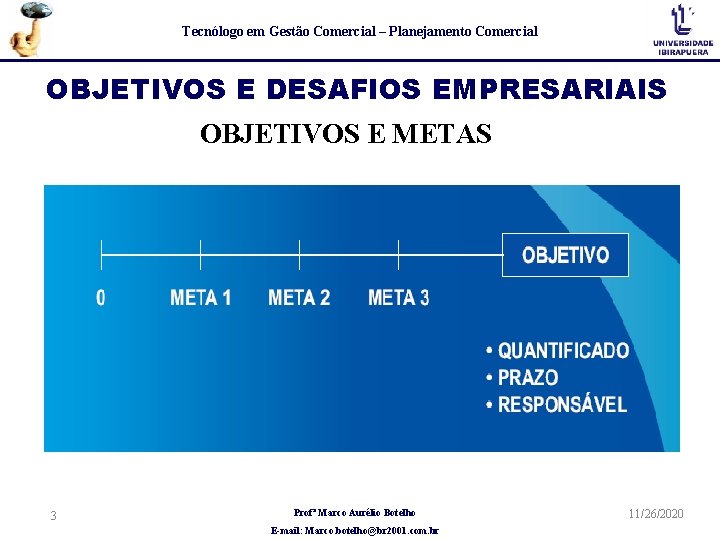 Tecnólogo em Gestão Comercial – Planejamento Comercial

UNIVERSIDADE IBIRAPUERA

OBJETIVOS E DESAFIOS EMPRESARIAIS

OBJETIVOS E METAS

OBJETIVO

0 META 1 META 2 META 3

• QUANTIFICADO
• PRAZO
• RESPONSÁVEL

3

Profº Marco Aurélio Botelho
E-mail: Marco.botelho@br2001.com.br

11/26/2020